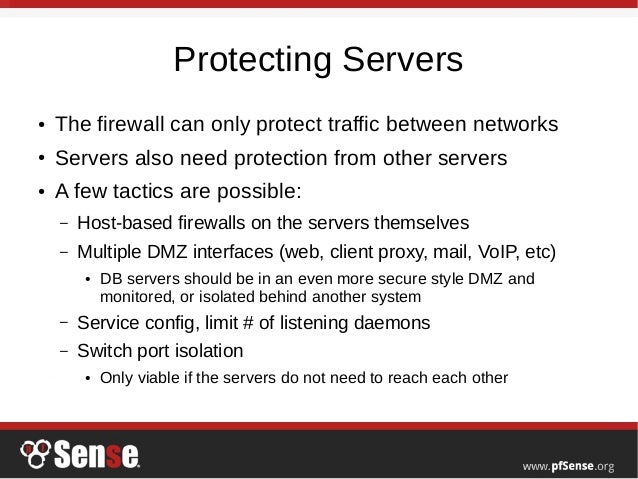 Protecting Servers

• The firewall can only protect traffic between networks
• Servers also need protection from other servers
• A few tactics are possible:
  – Host-based firewalls on the servers themselves
  – Multiple DMZ interfaces (web, client proxy, mail, VoIP, etc)
    • DB servers should be in an even more secure style DMZ and monitored, or isolated behind another system
  – Service config, limit # of listening daemons
  – Switch port isolation
    • Only viable if the servers do not need to reach each other

Sense

www.pfSense.org